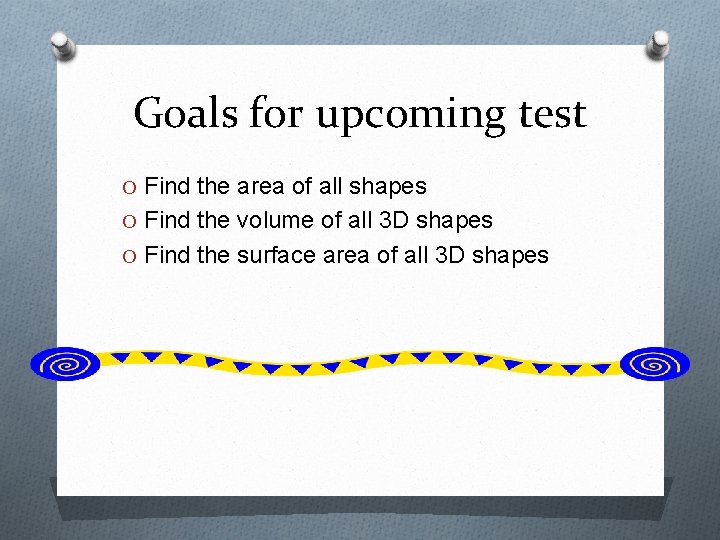 Goals for upcoming test

O Find the area of all shapes
O Find the volume of all 3D shapes
O Find the surface area of all 3D shapes